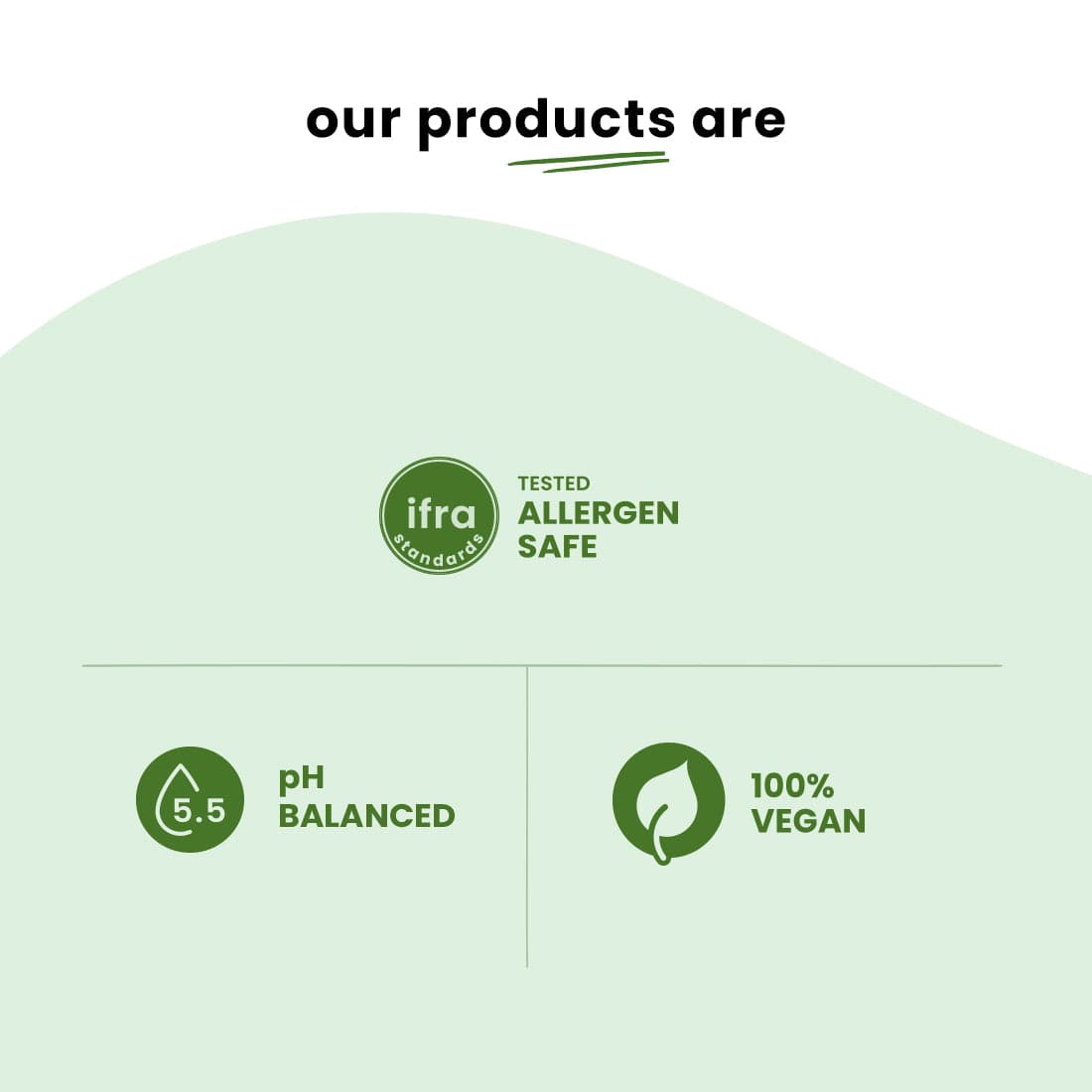 our products are

ifra
standards

TESTED
ALLERGEN
SAFE

5.5

pH
BALANCED

100%
VEGAN